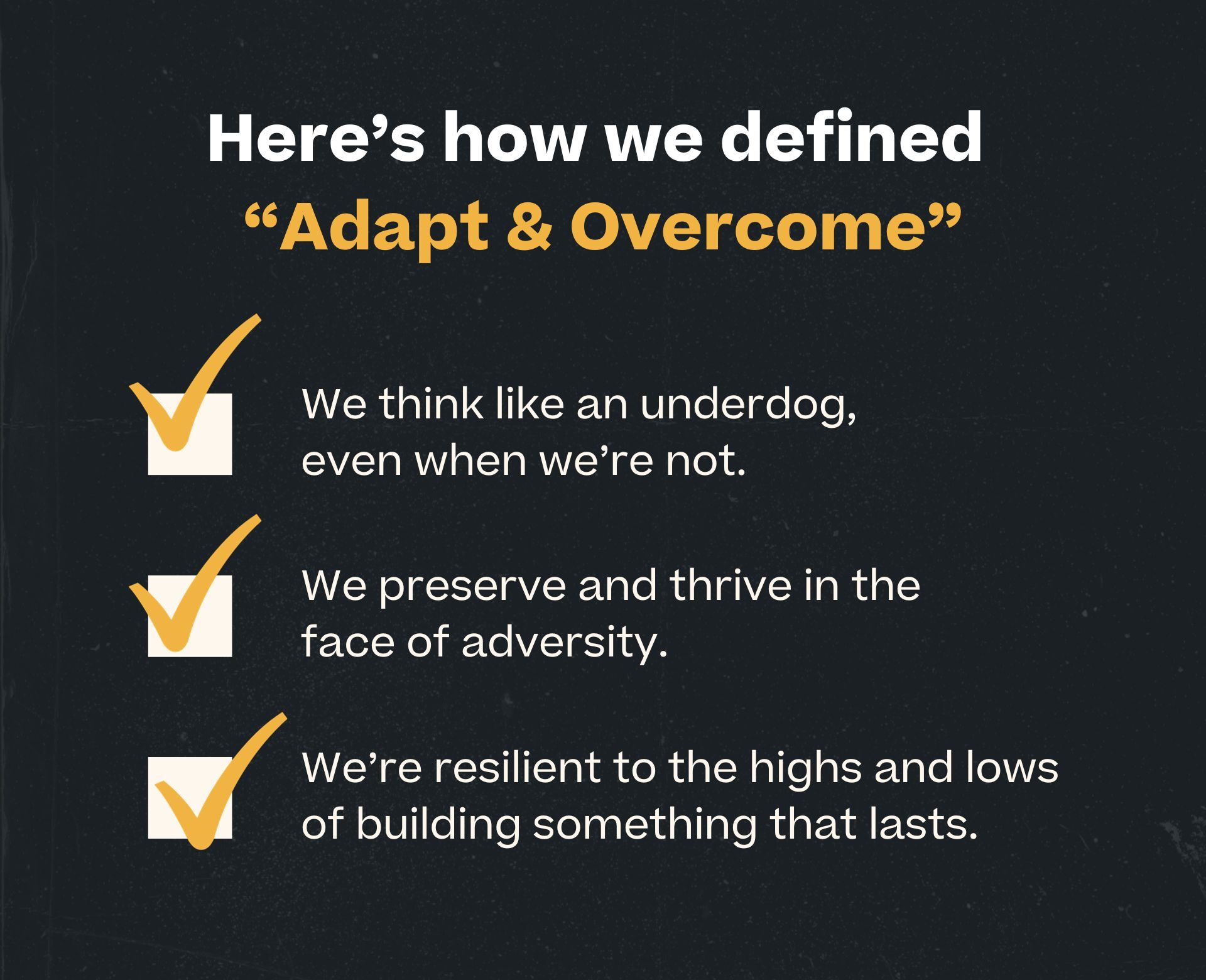 Here’s how we defined
“Adapt & Overcome”

We think like an underdog, even when we’re not.

We preserve and thrive in the face of adversity.

We’re resilient to the highs and lows of building something that lasts.